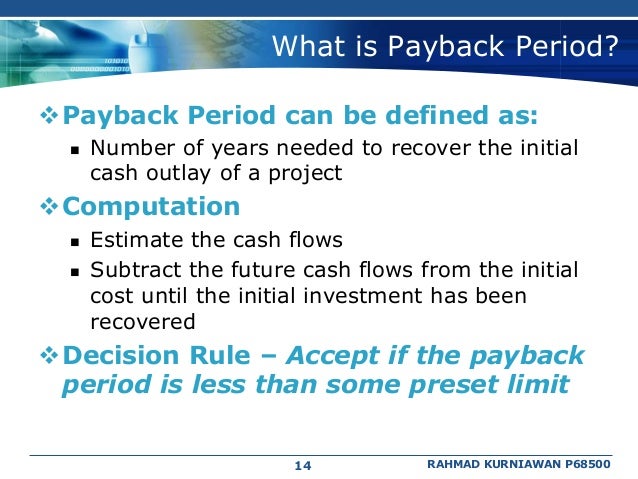 What is Payback Period?

❖ Payback Period can be defined as:

▪ Number of years needed to recover the initial cash outlay of a project

❖ Computation

▪ Estimate the cash flows

▪ Subtract the future cash flows from the initial cost until the initial investment has been recovered

❖ Decision Rule – Accept if the payback period is less than some preset limit

14

RAHMAD KURNIAWAN P68500